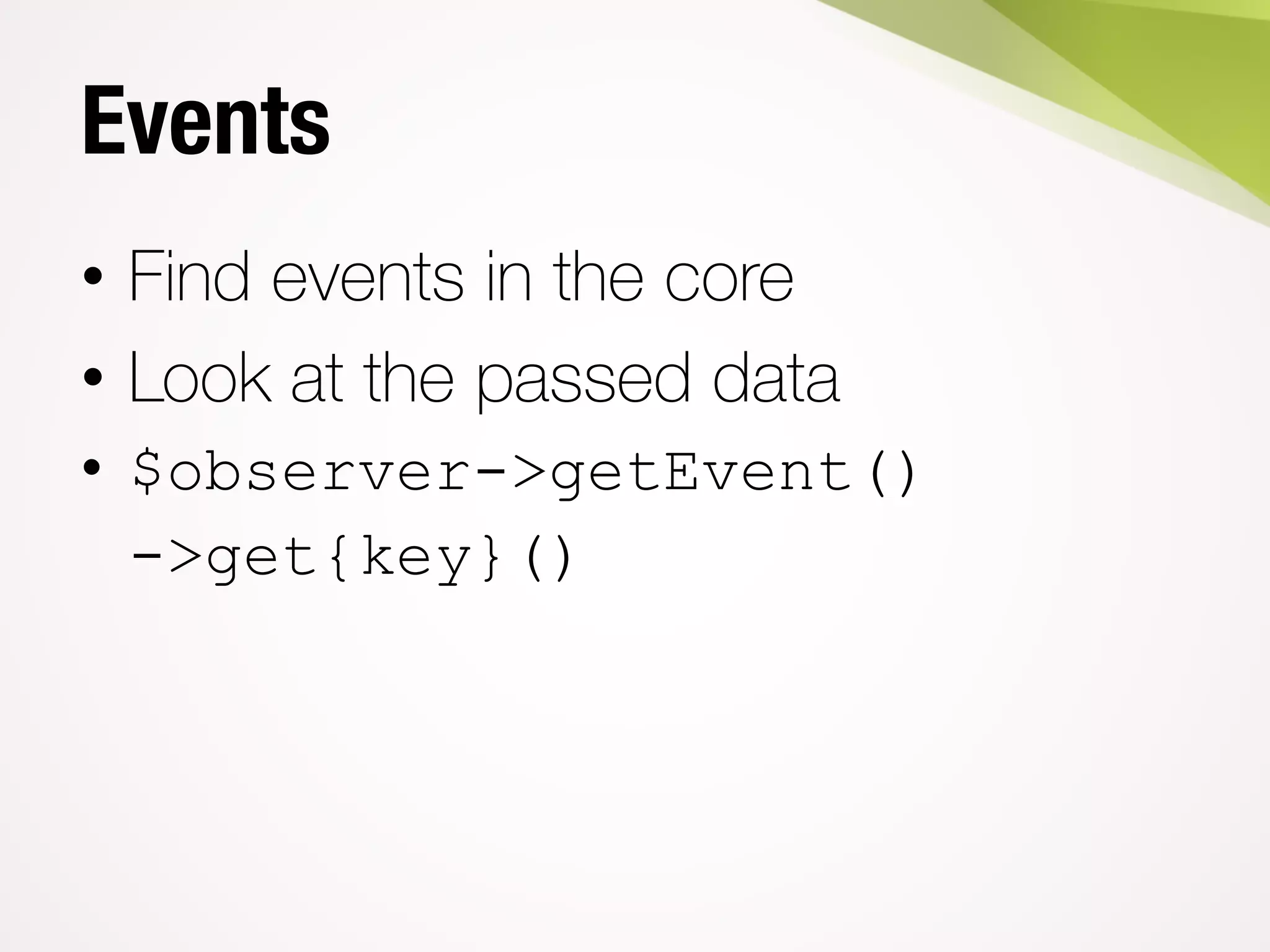 Events

• Find events in the core

• Look at the passed data

• \$observer->getEvent()
->get{key}()